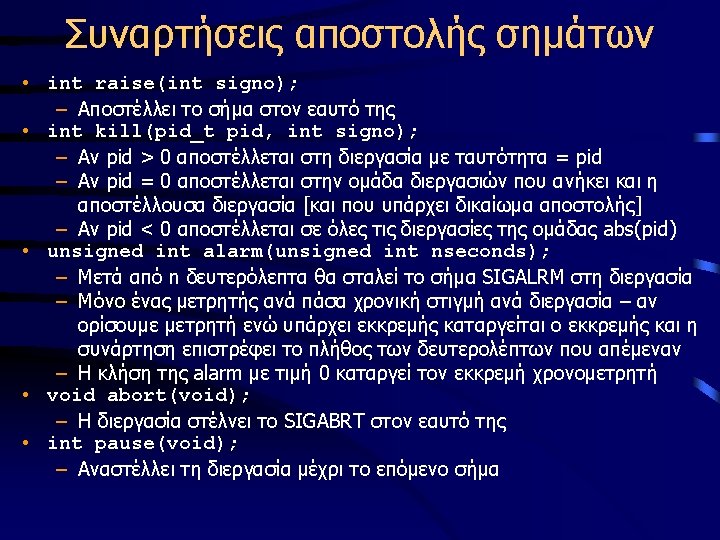 Συναρτήσεις αποστολής σημάτων

• int raise(int signo);
  – Αποστέλλει το σήμα στον εαυτό της
• int kill(pid_t pid, int signo);
  – Αν pid > 0 αποστέλλεται στη διεργασία με ταυτότητα = pid
  – Αν pid = 0 αποστέλλεται στην ομάδα διεργασιών που ανήκει και η αποστέλλουσα διεργασία [και που υπάρχει δικαίωμα αποστολής]
  – Αν pid < 0 αποστέλλεται σε όλες τις διεργασίες της ομάδας abs(pid)
• unsigned int alarm(unsigned int nseconds);
  – Μετά από n δευτερόλεπτα θα σταλεί το σήμα SIGALRM στη διεργασία
  – Μόνο ένας μετρητής ανά πάσα χρονική στιγμή ανά διεργασία – αν ορίσουμε μετρητή ενώ υπάρχει εκκρεμής καταργείται ο εκκρεμής και η συνάρτηση επιστρέφει το πλήθος των δευτερολέπτων που απέμεναν
  – Η κλήση της alarm με τιμή 0 καταργεί τον εκκρεμή χρονομετρητή
• void abort(void);
  – Η διεργασία στέλνει το SIGABRT στον εαυτό της
• int pause(void);
  – Αναστέλλει τη διεργασία μέχρι το επόμενο σήμα